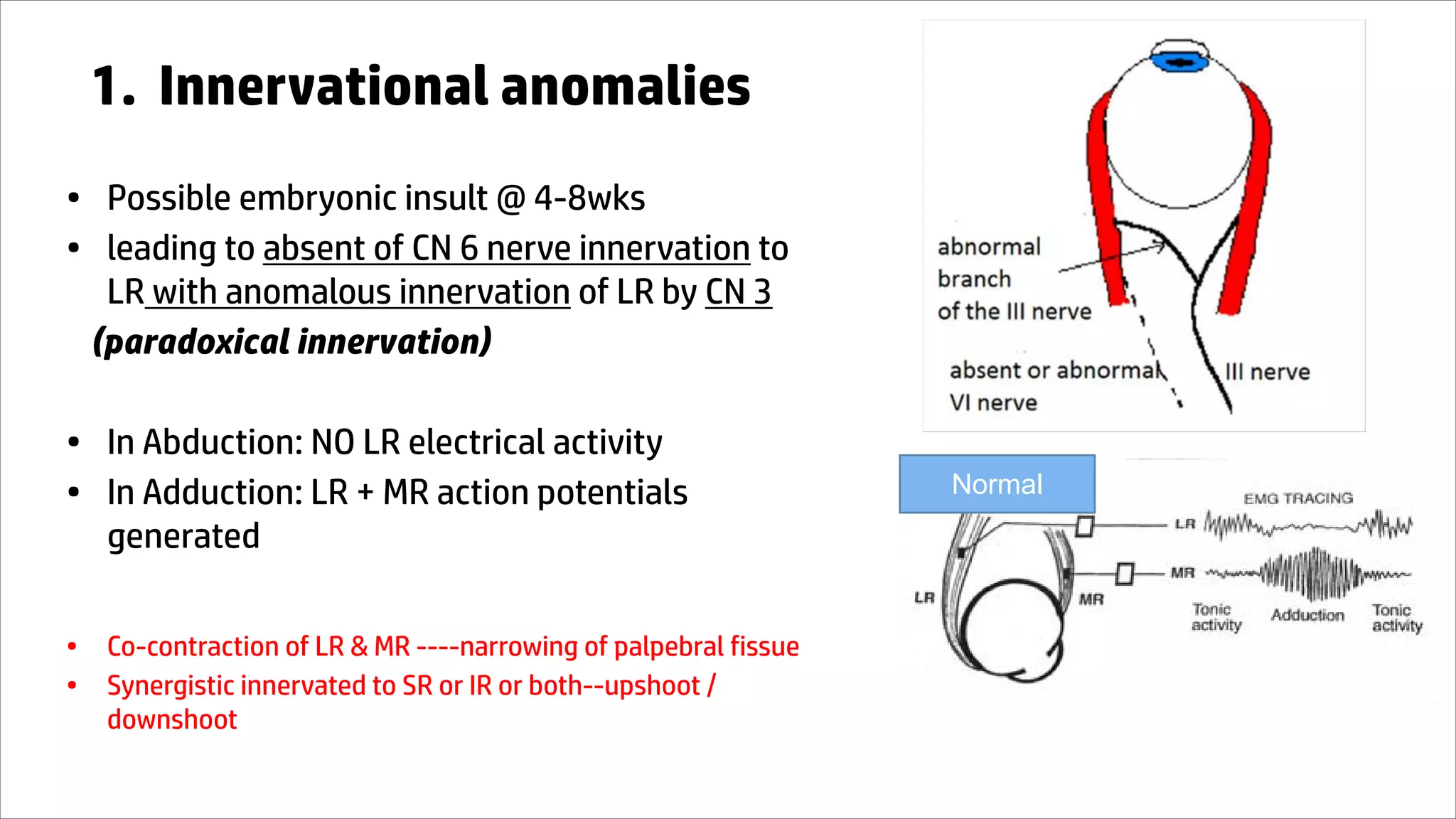 1. Innervational anomalies

• Possible embryonic insult @ 4-8wks
• leading to absent of CN 6 nerve innervation to LR with anomalous innervation of LR by CN 3 (paradoxical innervation)

• In Abduction: NO LR electrical activity
• In Adduction: LR + MR action potentials generated

• Co-contraction of LR & MR ----narrowing of palpebral fissue
• Synergistic innervated to SR or IR or both--upshoot / downshoot

abnormal branch of the III nerve
absent or abnormal VI nerve
III nerve

Normal
EMG TRACING
LR
MR
LR
MR
Tonic activity
Adduction
Tonic activity